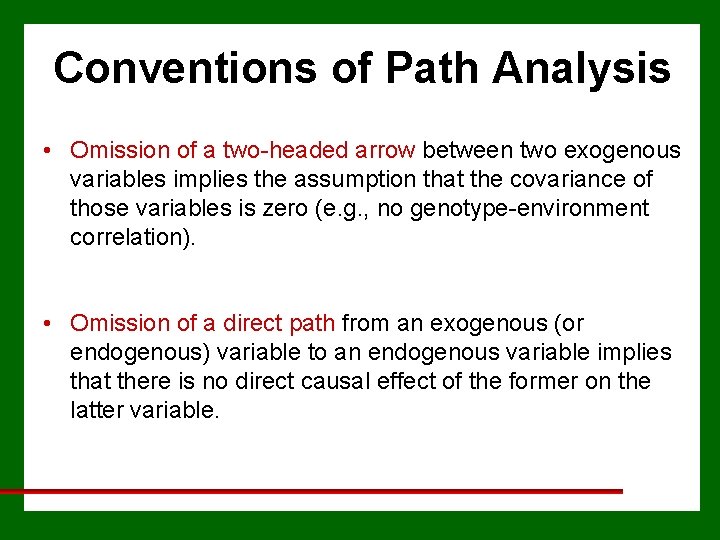 Conventions of Path Analysis

• Omission of a two-headed arrow between two exogenous variables implies the assumption that the covariance of those variables is zero (e.g., no genotype-environment correlation).

• Omission of a direct path from an exogenous (or endogenous) variable to an endogenous variable implies that there is no direct causal effect of the former on the latter variable.